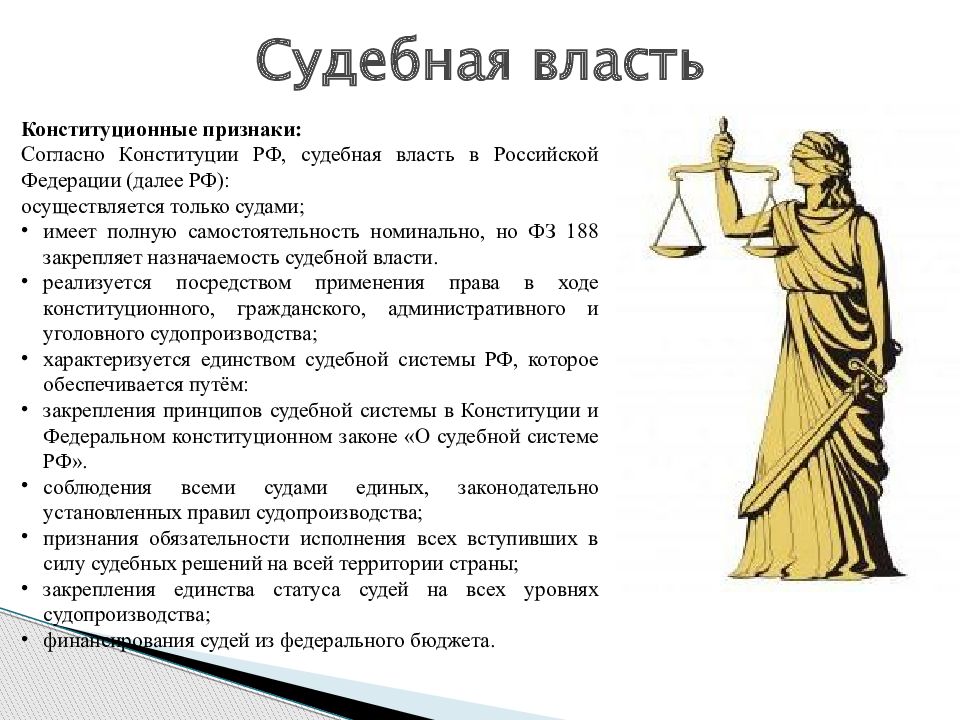 Судебная власть

Конституционные признаки:
Согласно Конституции РФ, судебная власть в Российской Федерации (далее РФ):
осуществляется только судами;
• имеет полную самостоятельность номинально, но ФЗ 188 закрепляет назначаемость судебной власти.
• реализуется посредством применения права в ходе конституционного, гражданского, административного и уголовного судопроизводства;
• характеризуется единством судебной системы РФ, которое обеспечивается путём:
• закрепления принципов судебной системы в Конституции и Федеральном конституционном законе «О судебной системе РФ».
• соблюдения всеми судами единых, законодательно установленных правил судопроизводства;
• признания обязательности исполнения всех вступивших в силу судебных решений на всей территории страны;
• закрепления единства статуса судей на всех уровнях судопроизводства;
• финансирования судей из федерального бюджета.